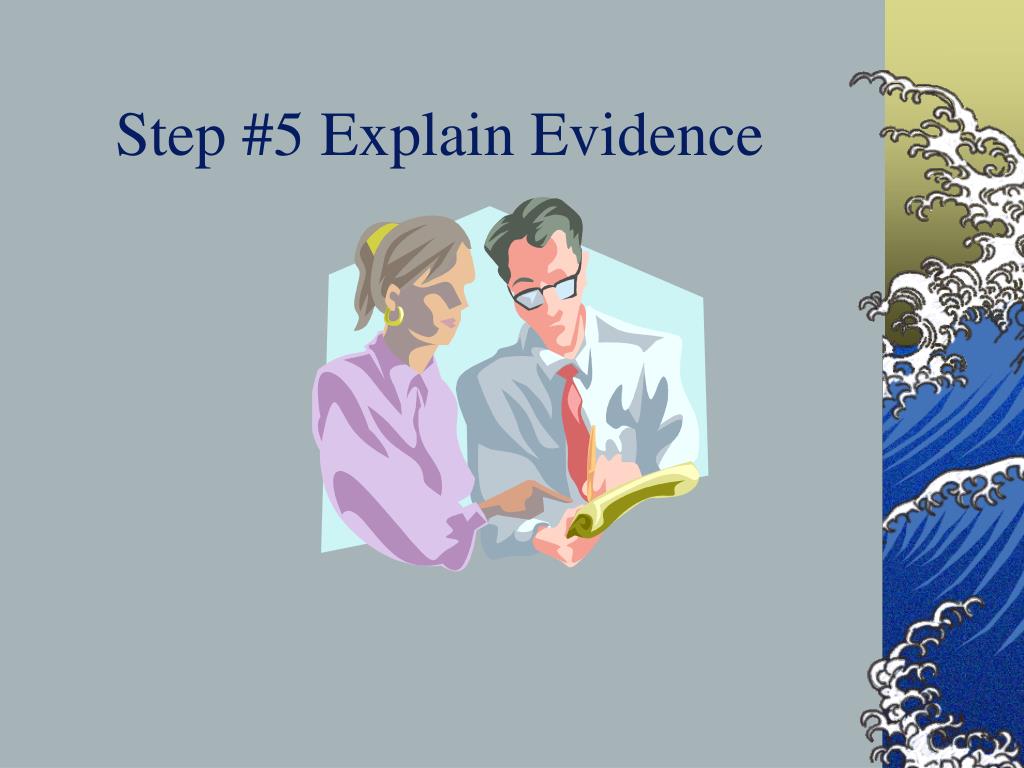 Step #5 Explain Evidence